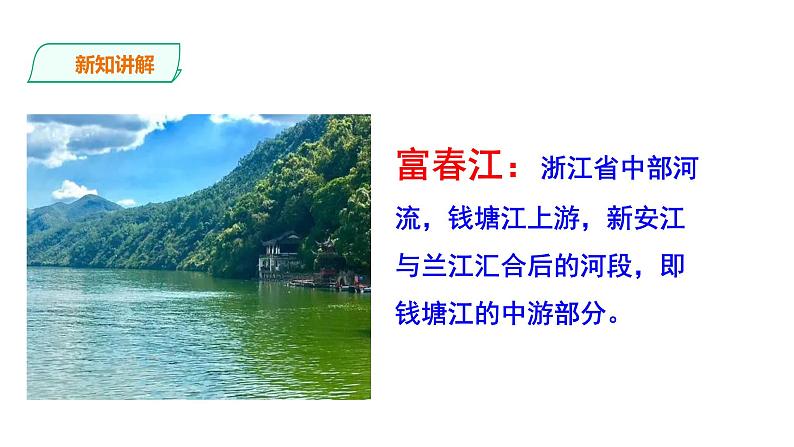 新知讲解

富春江：浙江省中部河流，钱塘江上游，新安江与兰江汇合后的河段，即钱塘江的中游部分。